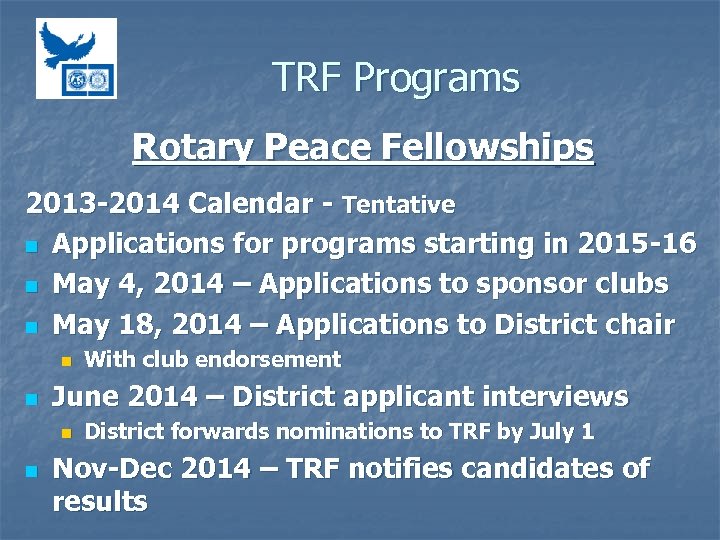 TRF Programs

Rotary Peace Fellowships

2013-2014 Calendar - Tentative

- Applications for programs starting in 2015-16
- May 4, 2014 – Applications to sponsor clubs
- May 18, 2014 – Applications to District chair
  - With club endorsement
- June 2014 – District applicant interviews
  - District forwards nominations to TRF by July 1
- Nov-Dec 2014 – TRF notifies candidates of results